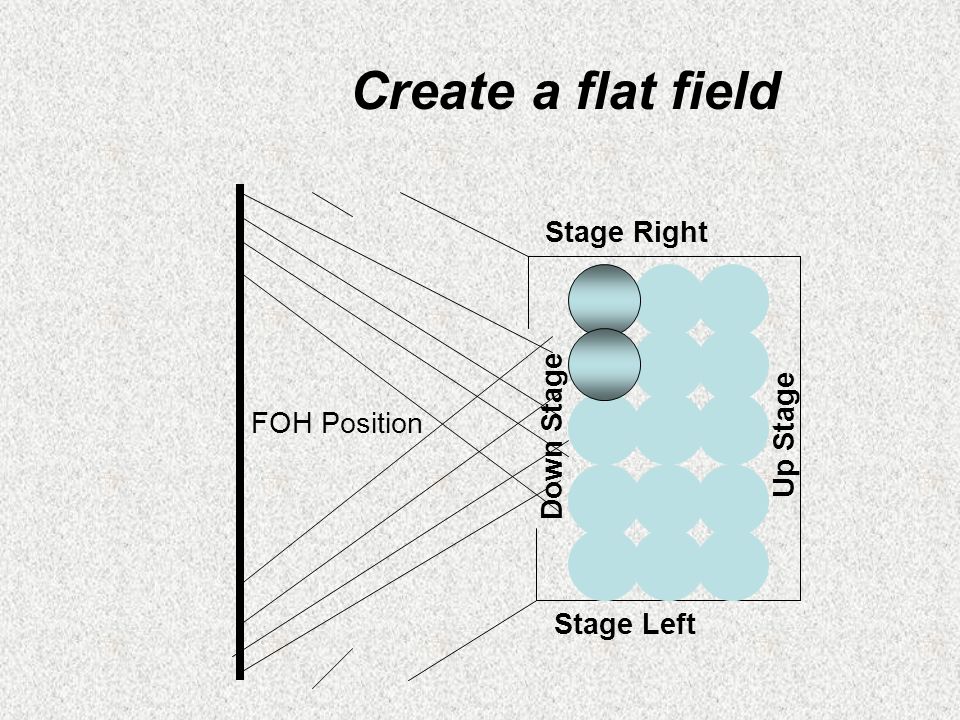 Create a flat field

Stage Right

FOH Position

Down Stage

Up Stage

Stage Left